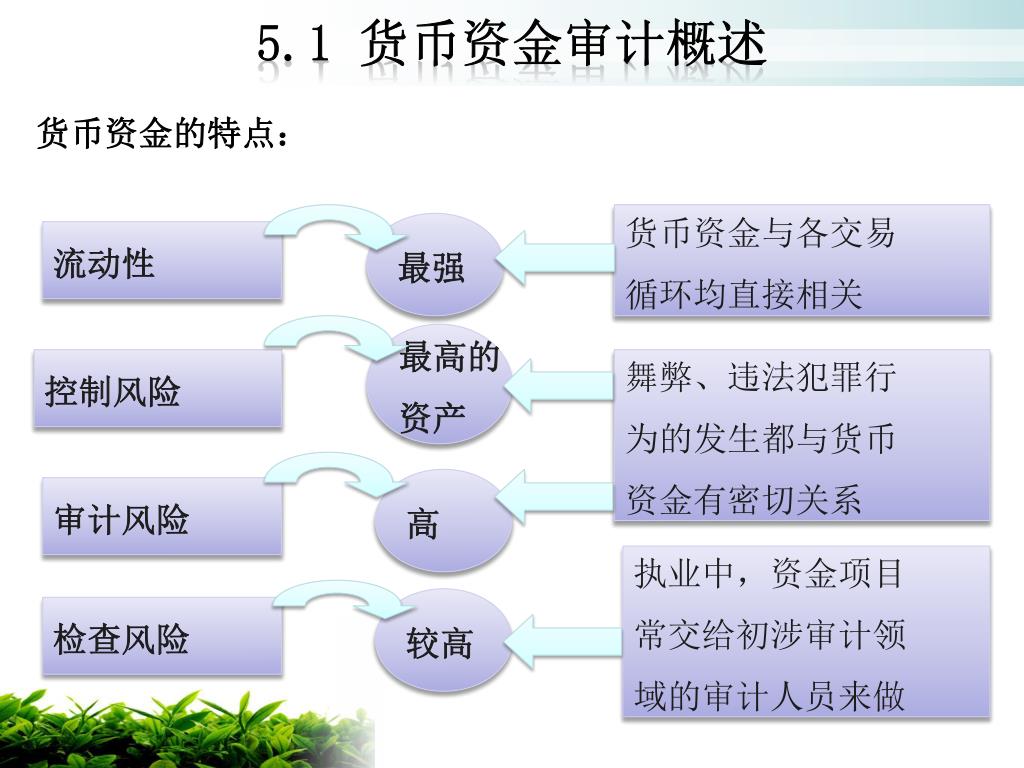 5.1 货币资金审计概述

货币资金的特点：

流动性

最强

货币资金与各交易循环均直接相关

控制风险

最高的资产

舞弊、违法犯罪行为的发生都与货币资金有密切关系

审计风险

高

检查风险

较高

执业中，资金项目常交给初涉审计领域的审计人员来做